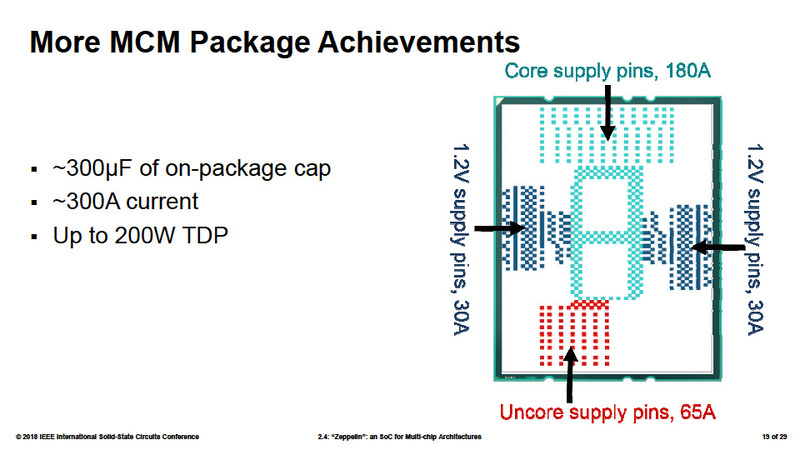 More MCM Package Achievements

▪ ~300µF of on-package cap
▪ ~300A current
▪ Up to 200W TDP

Core supply pins, 180A

1.2V supply pins, 30A

1.2V supply pins, 30A

Uncore supply pins, 65A

© 2018 IEEE International Solid-State Circuits Conference

2.4: "Zeppelin": an SoC for Multi-chip Architectures

19 of 29